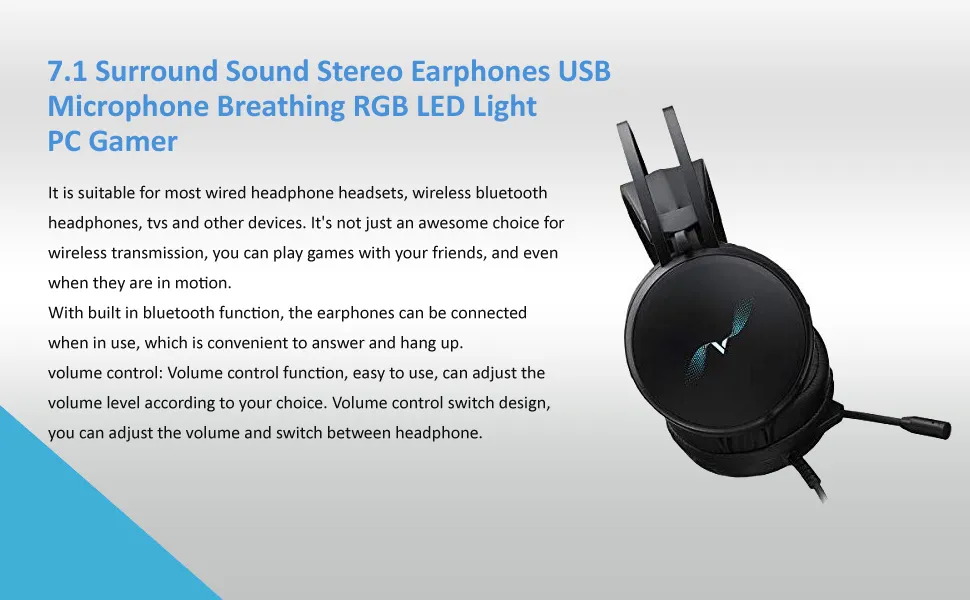 7.1 Surround Sound Stereo Earphones USB Microphone Breathing RGB LED Light PC Gamer

It is suitable for most wired headphone headsets, wireless bluetooth headphones, tvs and other devices. It's not just an awesome choice for wireless transmission, you can play games with your friends, and even when they are in motion.
With built in bluetooth function, the earphones can be connected when in use, which is convenient to answer and hang up.
volume control: Volume control function, easy to use, can adjust the volume level according to your choice. Volume control switch design, you can adjust the volume and switch between headphone.